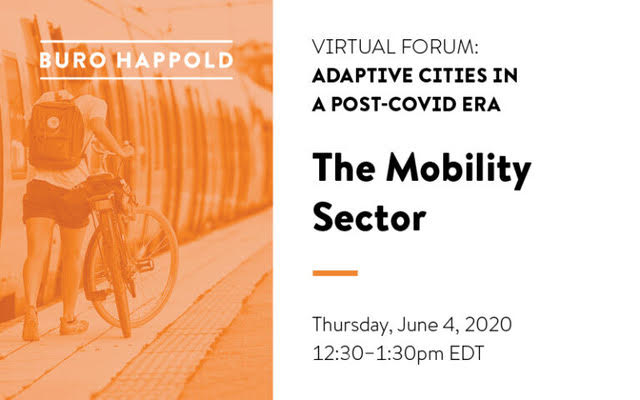 BURO HAPPOLD

VIRTUAL FORUM:
ADAPTIVE CITIES IN A POST-COVID ERA

The Mobility Sector

Thursday, June 4, 2020
12:30–1:30pm EDT